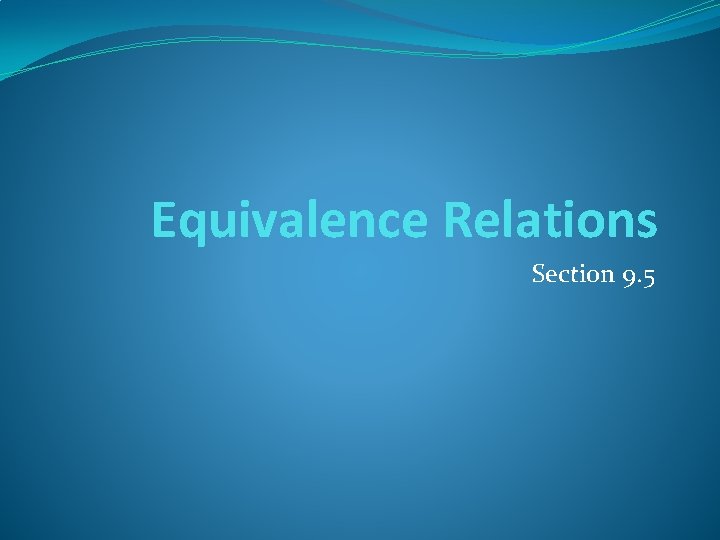 Equivalence Relations

Section 9.5